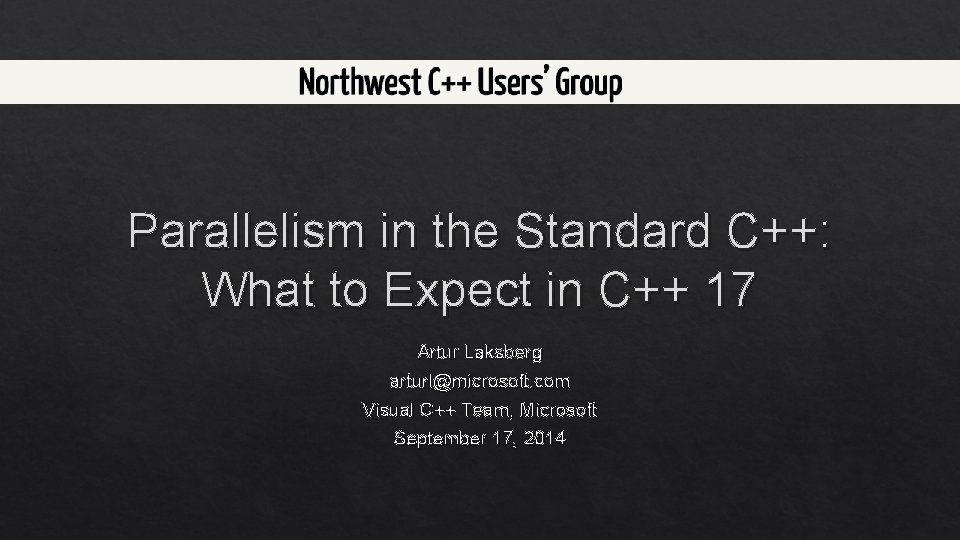 Northwest C++ Users' Group

Parallelism in the Standard C++: What to Expect in C++ 17

Artur Laksberg
arturl@microsoft.com
Visual C++ Team, Microsoft
September 17, 2014